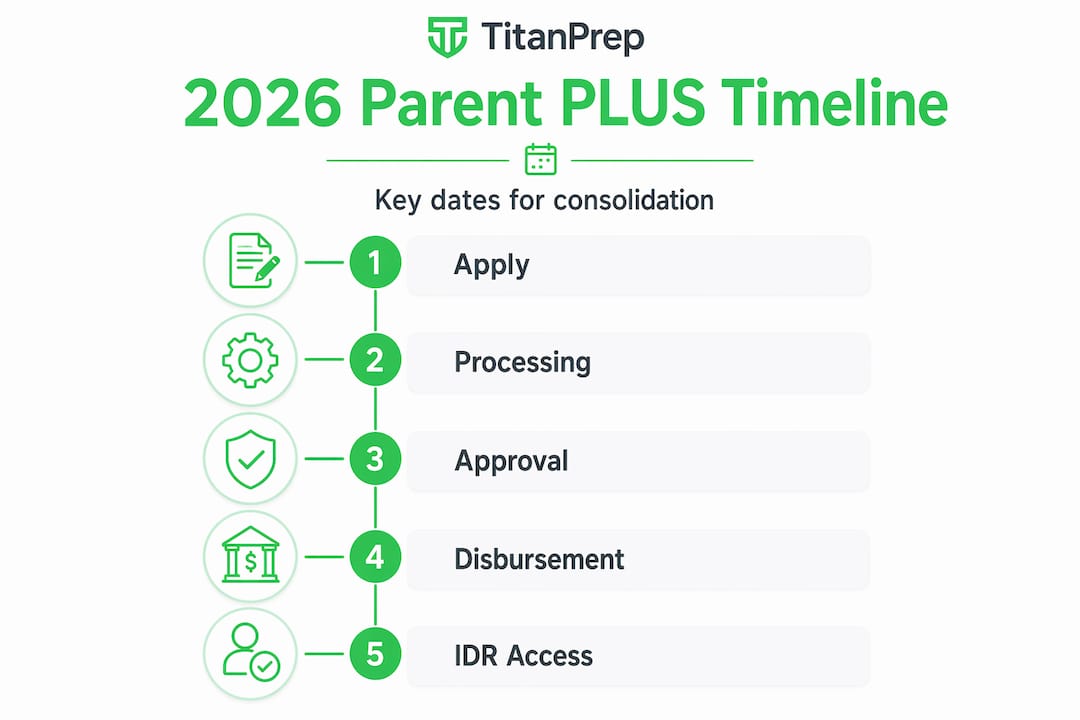 TitanPrep

2026 Parent PLUS Timeline

Key dates for consolidation

1 Apply

2 Processing

3 Approval

4 Disbursement

5 IDR Access